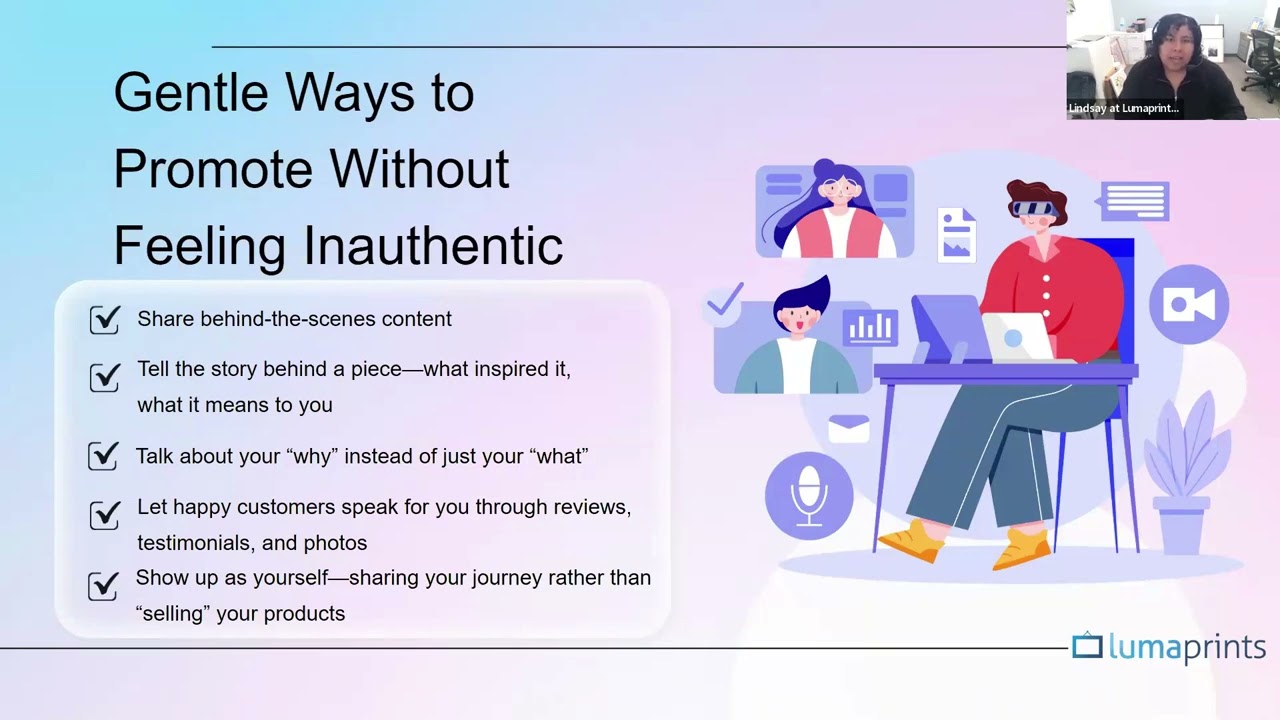 Lindsay at Lumaprint...

Gentle Ways to Promote Without Feeling Inauthentic

Share behind-the-scenes content

Tell the story behind a piece—what inspired it, what it means to you

Talk about your “why” instead of just your “what”

Let happy customers speak for you through reviews, testimonials, and photos

Show up as yourself—sharing your journey rather than “selling” your products

lumaprints